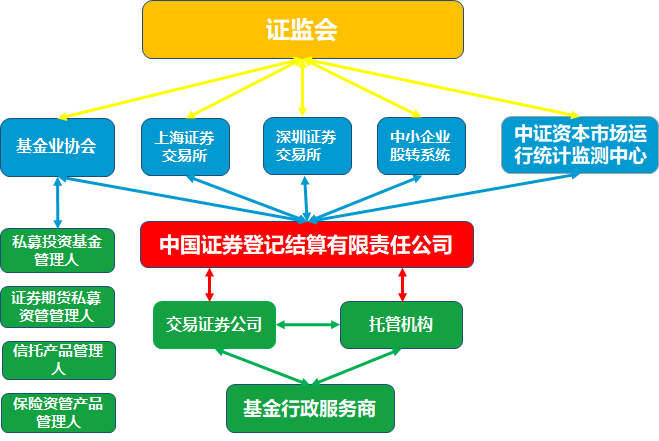 证监会

基金业协会

上海证券交易所

深圳证券交易所

中小企业股转系统

中证资本市场运行统计监测中心

私募投资基金管理人

证券期货私募资管管理人

信托产品管理人

保险资管产品管理人

中国证券登记结算有限责任公司

交易证券公司

托管机构

基金行政服务商